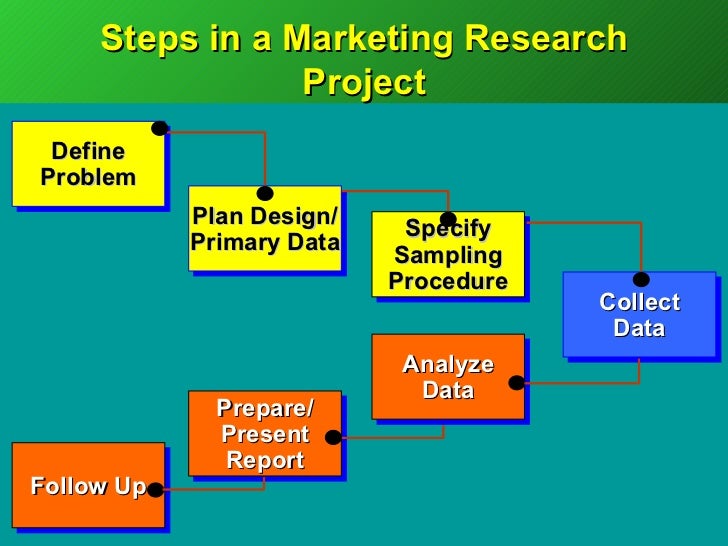 Steps in a Marketing Research Project

Define Problem

Plan Design/ Primary Data

Specify Sampling Procedure

Collect Data

Analyze Data

Prepare/ Present Report

Follow Up